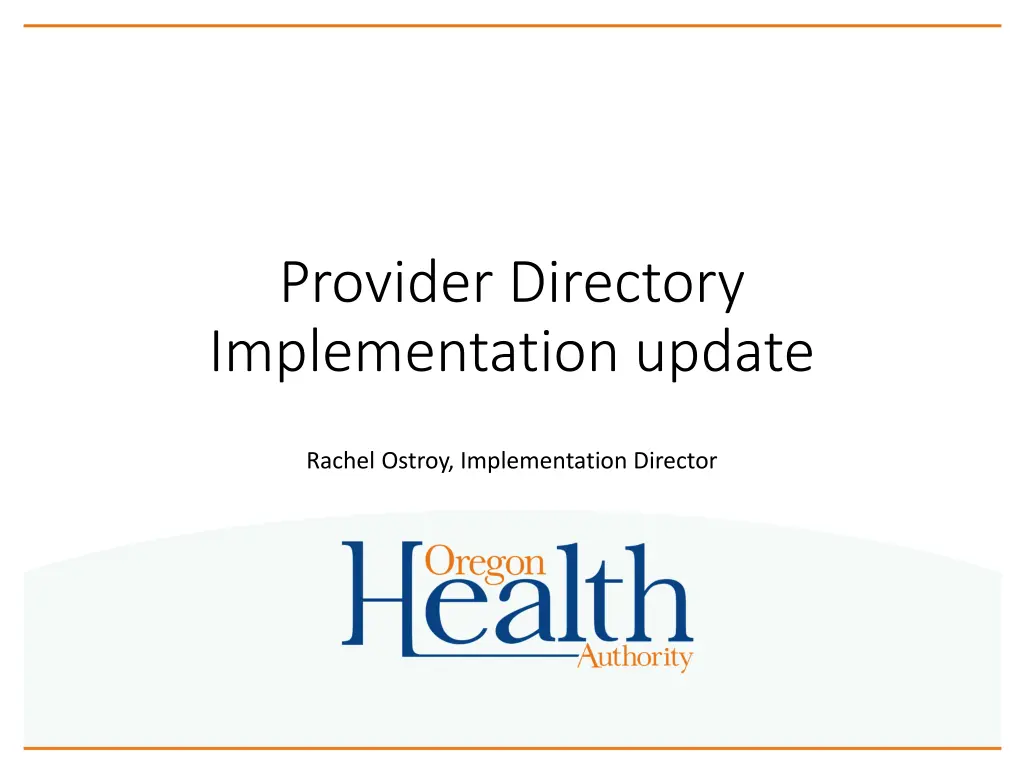 Provider Directory Implementation update

Rachel Ostroy, Implementation Director

Oregon
Health
Authority